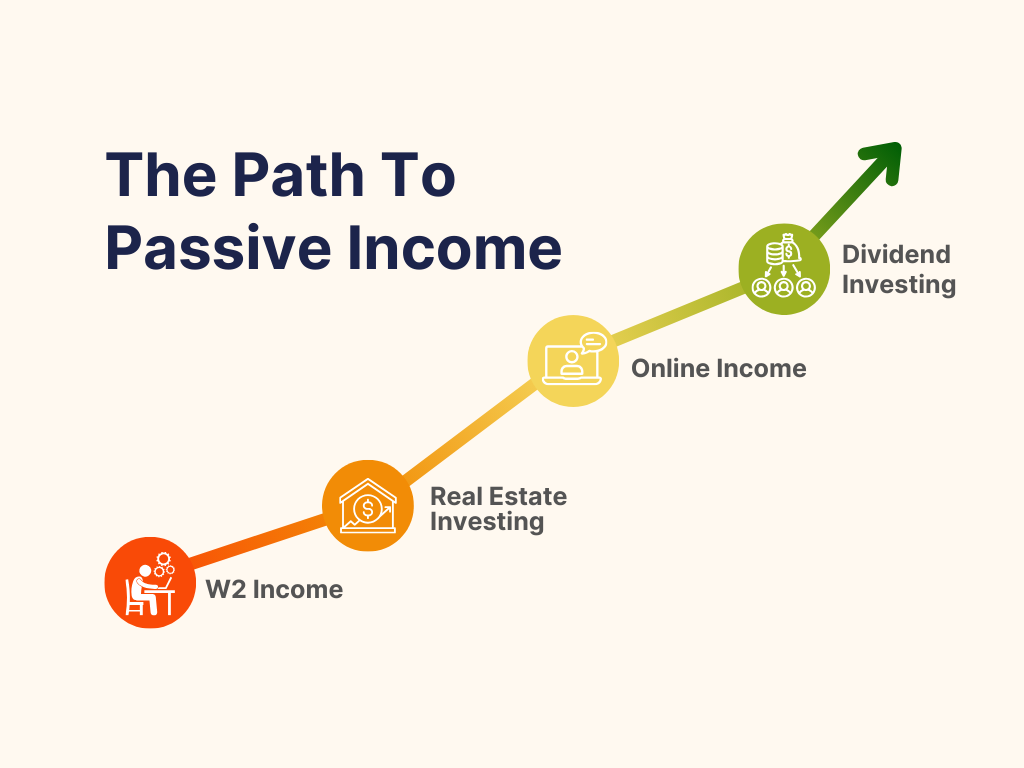 The Path To Passive Income

Dividend Investing

Online Income

Real Estate Investing

W2 Income